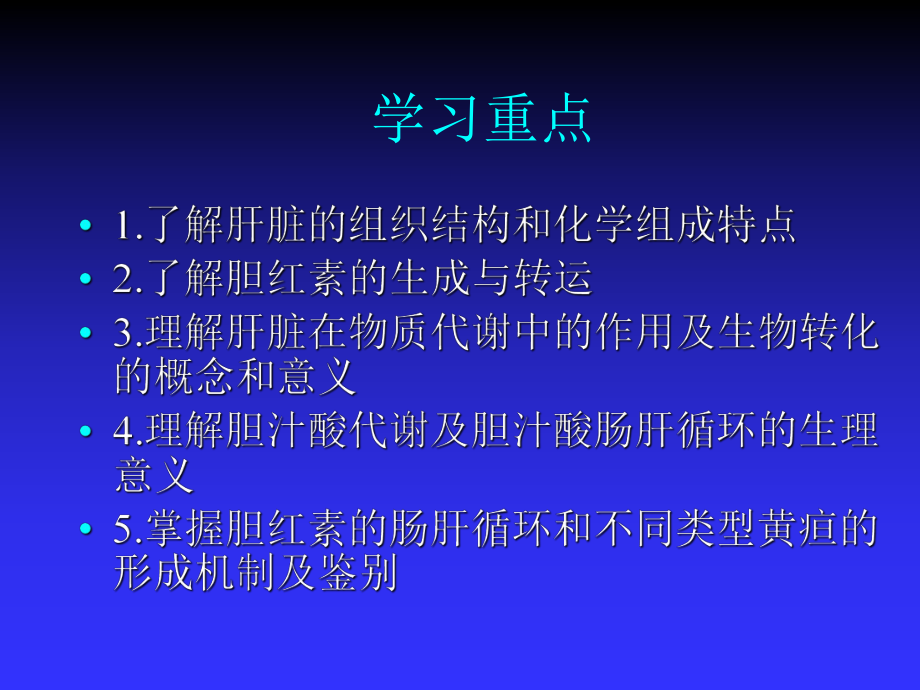 学习重点

• 1.了解肝脏的组织结构和化学组成特点
• 2.了解胆红素的生成与转运
• 3.理解肝脏在物质代谢中的作用及生物转化的概念和意义
• 4.理解胆汁酸代谢及胆汁酸肠肝循环的生理意义
• 5.掌握胆红素的肠肝循环和不同类型黄疸的形成机制及鉴别